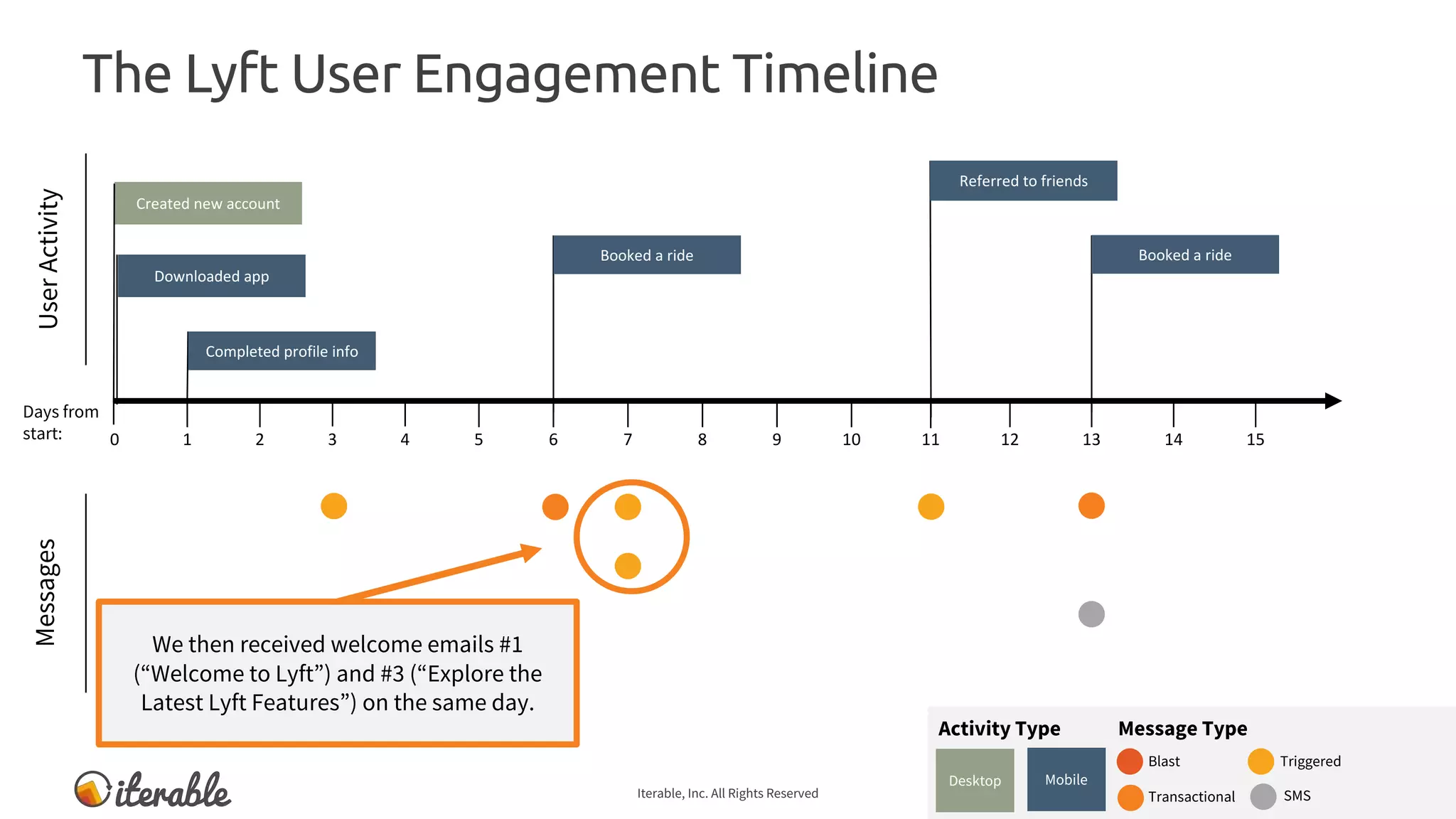 The Lyft User Engagement Timeline

User Activity

Created new account

Downloaded app

Completed profile info

Booked a ride

Referred to friends

Booked a ride

Days from start:

0 1 2 3 4 5 6 7 8 9 10 11 12 13 14 15

Messages

We then received welcome emails #1 (“Welcome to Lyft”) and #3 (“Explore the Latest Lyft Features”) on the same day.

iterable

Iterable, Inc. All Rights Reserved

Activity Type

Desktop

Mobile

Message Type

Blast

Triggered

Transactional

SMS